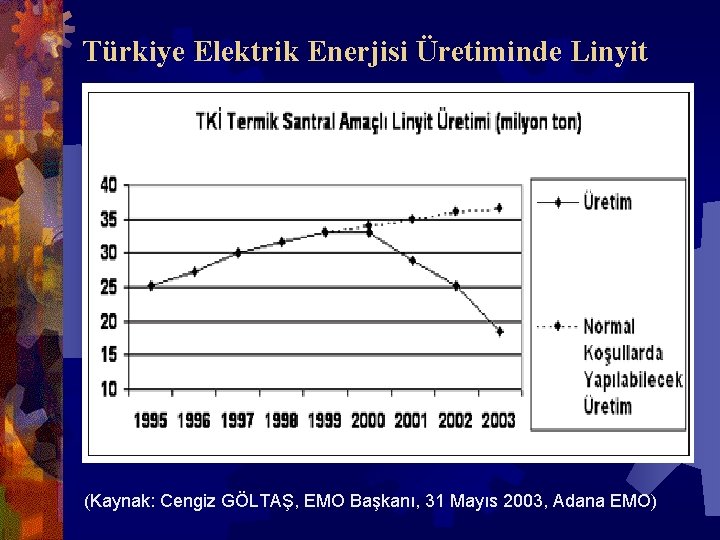 Türkiye Elektrik Enerjisi Üretiminde Linyit

TKİ Termik Santral Amaçlı Linyit Üretimi (milyon ton)

40
35
30
25
20
15
10

1995 1996 1997 1998 1999 2000 2001 2002 2003

Üretim

Normal Koşullarda Yapılabilecek Üretim

(Kaynak: Cengiz GÖLTAŞ, EMO Başkanı, 31 Mayıs 2003, Adana EMO)